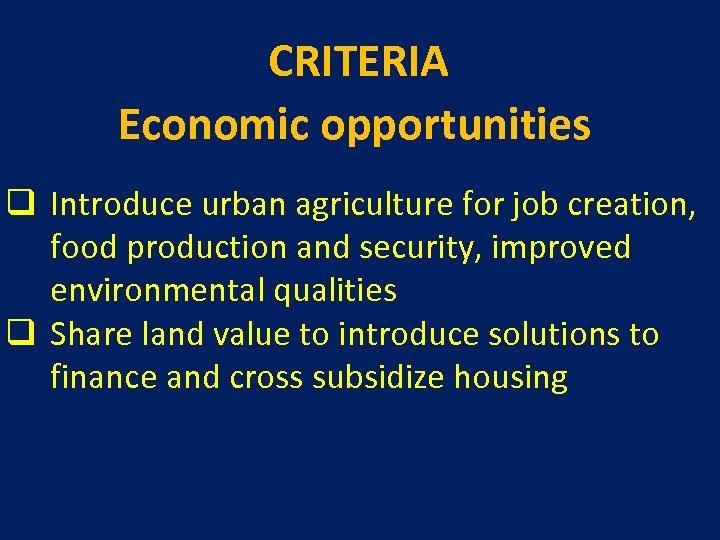 CRITERIA
Economic opportunities

❑ Introduce urban agriculture for job creation, food production and security, improved environmental qualities
❑ Share land value to introduce solutions to finance and cross subsidize housing